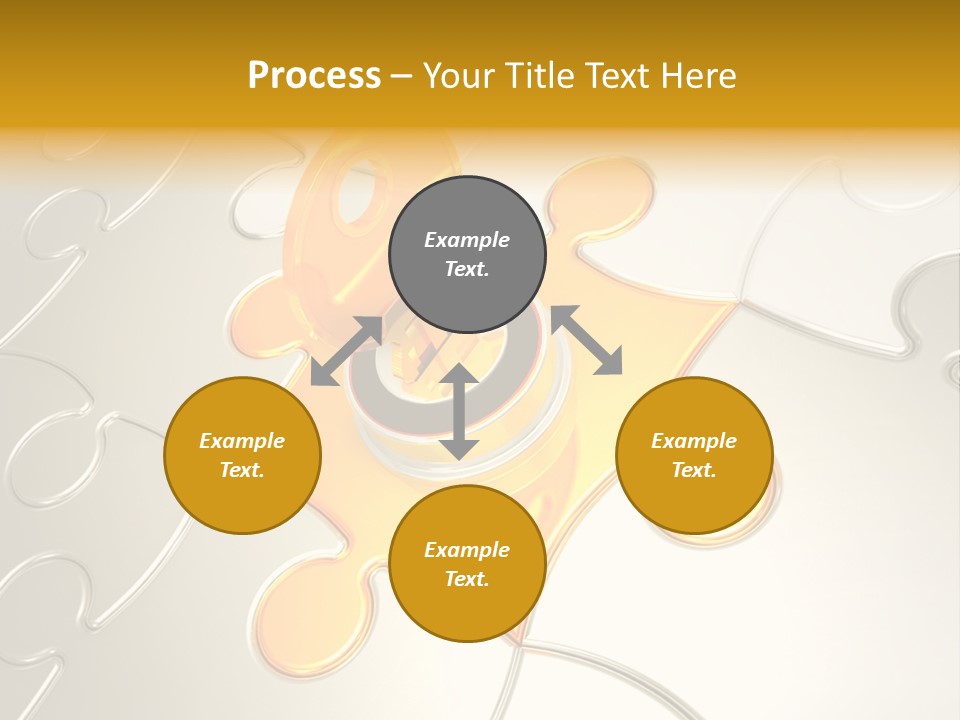 Process – Your Title Text Here

Example Text.

Example Text.

Example Text.

Example Text.